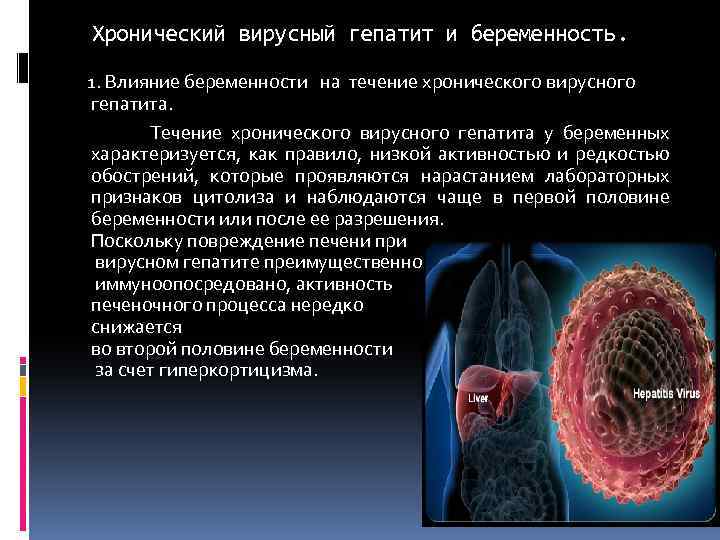 Хронический вирусный гепатит и беременность.

1. Влияние беременности на течение хронического вирусного гепатита.

Течение хронического вирусного гепатита у беременных характеризуется, как правило, низкой активностью и редкостью обострений, которые проявляются нарастанием лабораторных признаков цитолиза и наблюдаются чаще в первой половине беременности или после ее разрешения.

Поскольку повреждение печени при вирусном гепатите преимущественно иммуноопосредовано, активность печеночного процесса нередко снижается во второй половине беременности за счет гиперкортицизма.

Liver

Hepatitis Virus